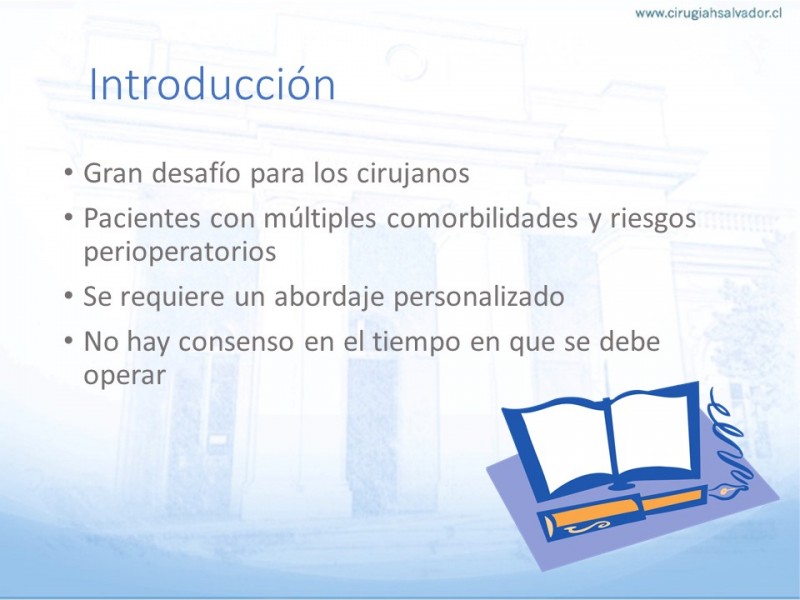 www.cirugiahsalvador.cl

Introducción

• Gran desafío para los cirujanos
• Pacientes con múltiples comorbilidades y riesgos perioperatorios
• Se requiere un abordaje personalizado
• No hay consenso en el tiempo en que se debe operar